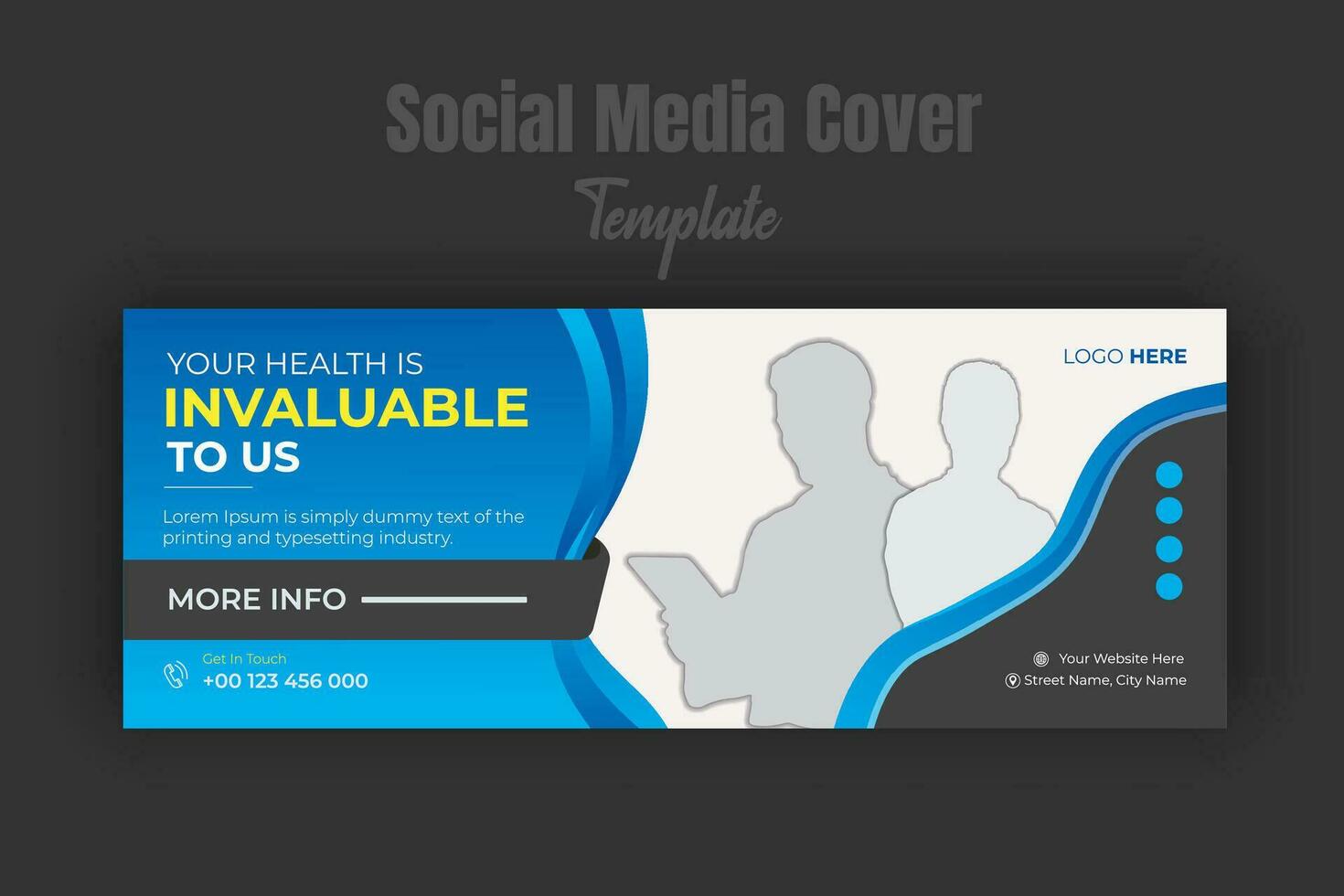 Social Media Cover
Template

YOUR HEALTH IS
INVALUABLE
TO US

Lorem Ipsum is simply dummy text of the printing and typesetting industry.

MORE INFO

Get In Touch
+00 123 456 000

LOGO HERE

Your Website Here
Street Name, City Name